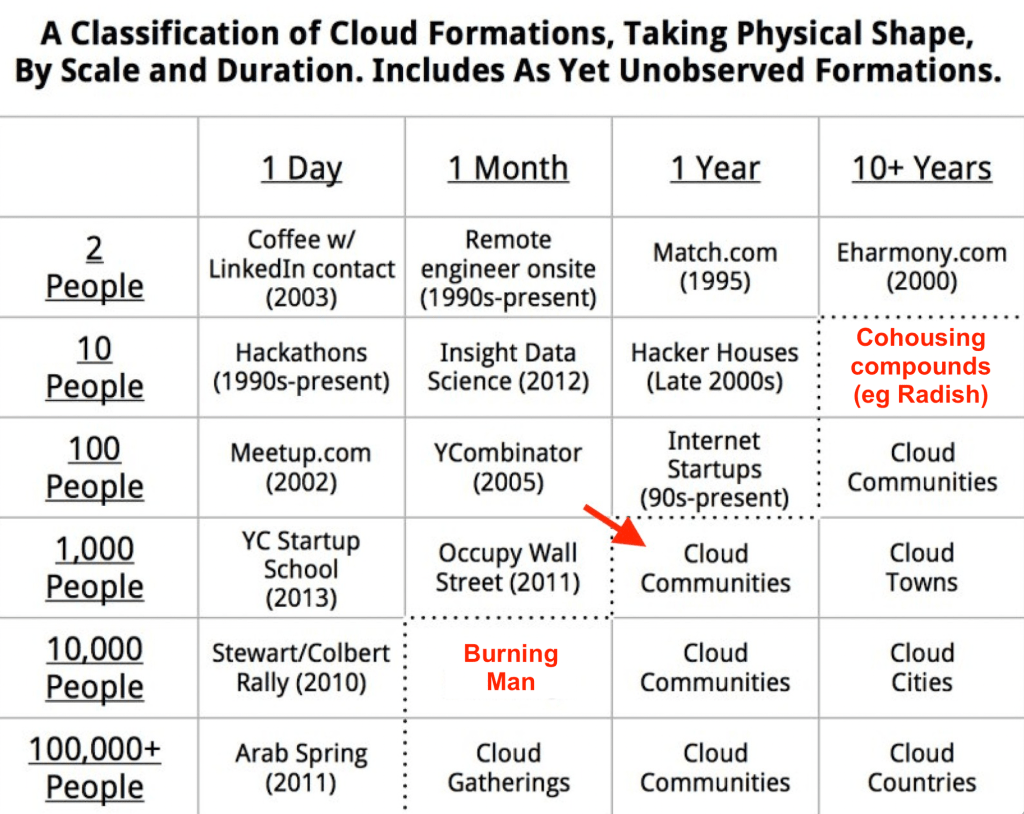 A Classification of Cloud Formations, Taking Physical Shape, By Scale and Duration. Includes As Yet Unobserved Formations.

| | 1 Day | 1 Month | 1 Year | 10+ Years |
|---|---|---|---|---|
| 2 People | Coffee w/ LinkedIn contact (2003) | Remote engineer onsite (1990s-present) | Match.com (1995) | Eharmony.com (2000) |
| 10 People | Hackathons (1990s-present) | Insight Data Science (2012) | Hacker Houses (Late 2000s) | Cohousing compounds (eg Radish) |
| 100 People | Meetup.com (2002) | YCombinator (2005) | Internet Startups (90s-present) | Cloud Communities |
| 1,000 People | YC Startup School (2013) | Occupy Wall Street (2011) | Cloud Communities | Cloud Towns |
| 10,000 People | Stewart/Colbert Rally (2010) | Burning Man | Cloud Communities | Cloud Cities |
| 100,000+ People | Arab Spring (2011) | Cloud Gatherings | Cloud Communities | Cloud Countries |